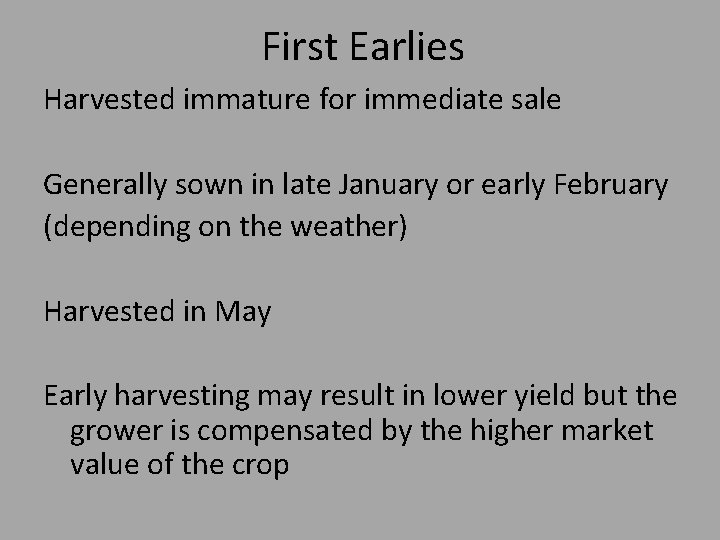 First Earlies

Harvested immature for immediate sale

Generally sown in late January or early February (depending on the weather)

Harvested in May

Early harvesting may result in lower yield but the grower is compensated by the higher market value of the crop